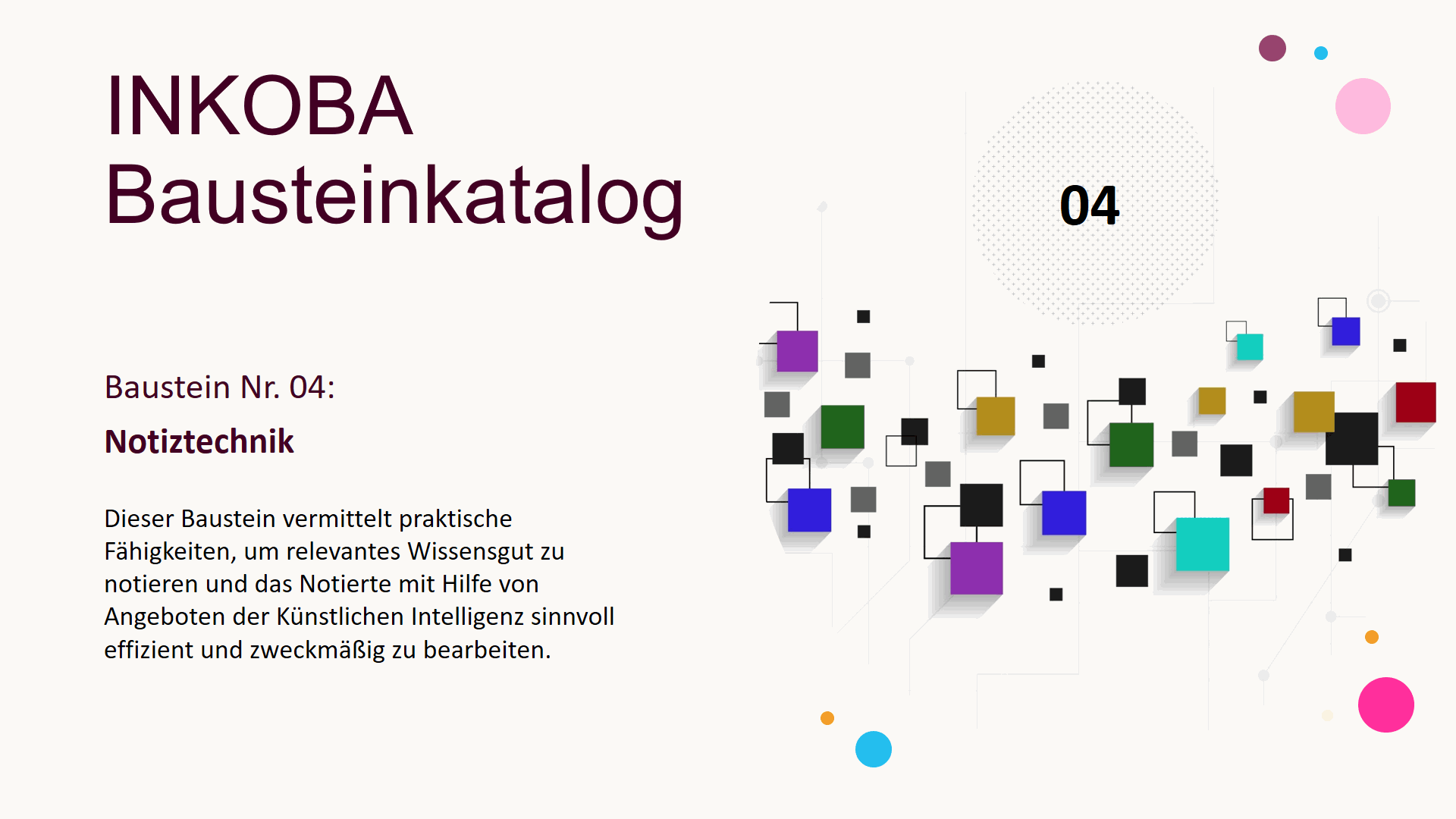 INKOBA
Bausteinkatalog

04

Baustein Nr. 04:

Notiztechnik

Dieser Baustein vermittelt praktische Fähigkeiten, um relevantes Wissensgut zu notieren und das Notierte mit Hilfe von Angeboten der Künstlichen Intelligenz sinnvoll effizient und zweckmäßig zu bearbeiten.